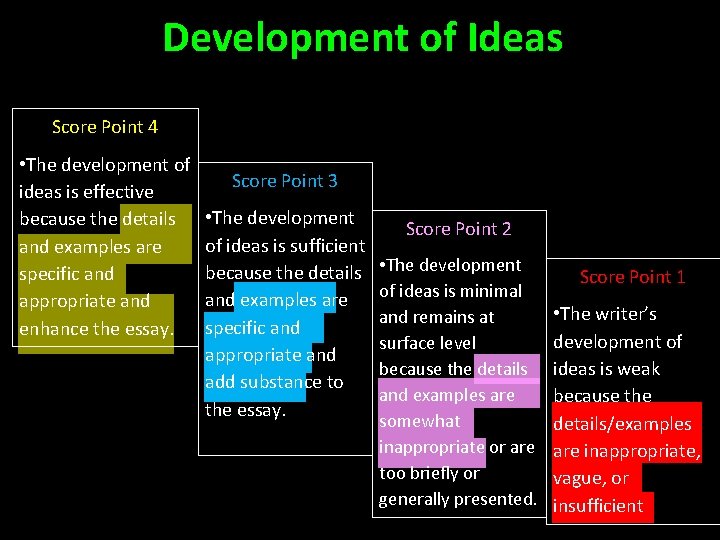 Development of Ideas

Score Point 4

•The development of ideas is effective because the details and examples are specific and appropriate and enhance the essay.

Score Point 3

•The development of ideas is sufficient because the details and examples are specific and appropriate and add substance to the essay.

Score Point 2

•The development of ideas is minimal and remains at surface level because the details and examples are somewhat inappropriate or are too briefly or generally presented.

Score Point 1

•The writer's development of ideas is weak because the details/examples are inappropriate, vague, or insufficient